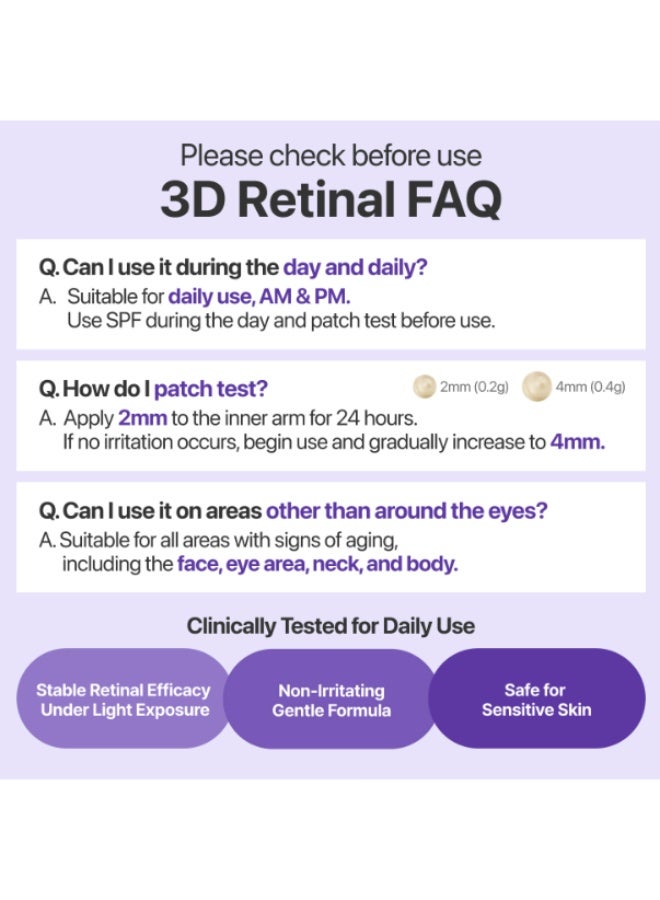 Please check before use
3D Retinal FAQ

Q. Can I use it during the day and daily?
A. Suitable for daily use, AM & PM.
Use SPF during the day and patch test before use.

Q. How do I patch test?
2mm (0.2g) 4mm (0.4g)
A. Apply 2mm to the inner arm for 24 hours.
If no irritation occurs, begin use and gradually increase to 4mm.

Q. Can I use it on areas other than around the eyes?
A. Suitable for all areas with signs of aging, including the face, eye area, neck, and body.

Clinically Tested for Daily Use

Stable Retinal Efficacy Under Light Exposure

Non-Irritating Gentle Formula

Safe for Sensitive Skin